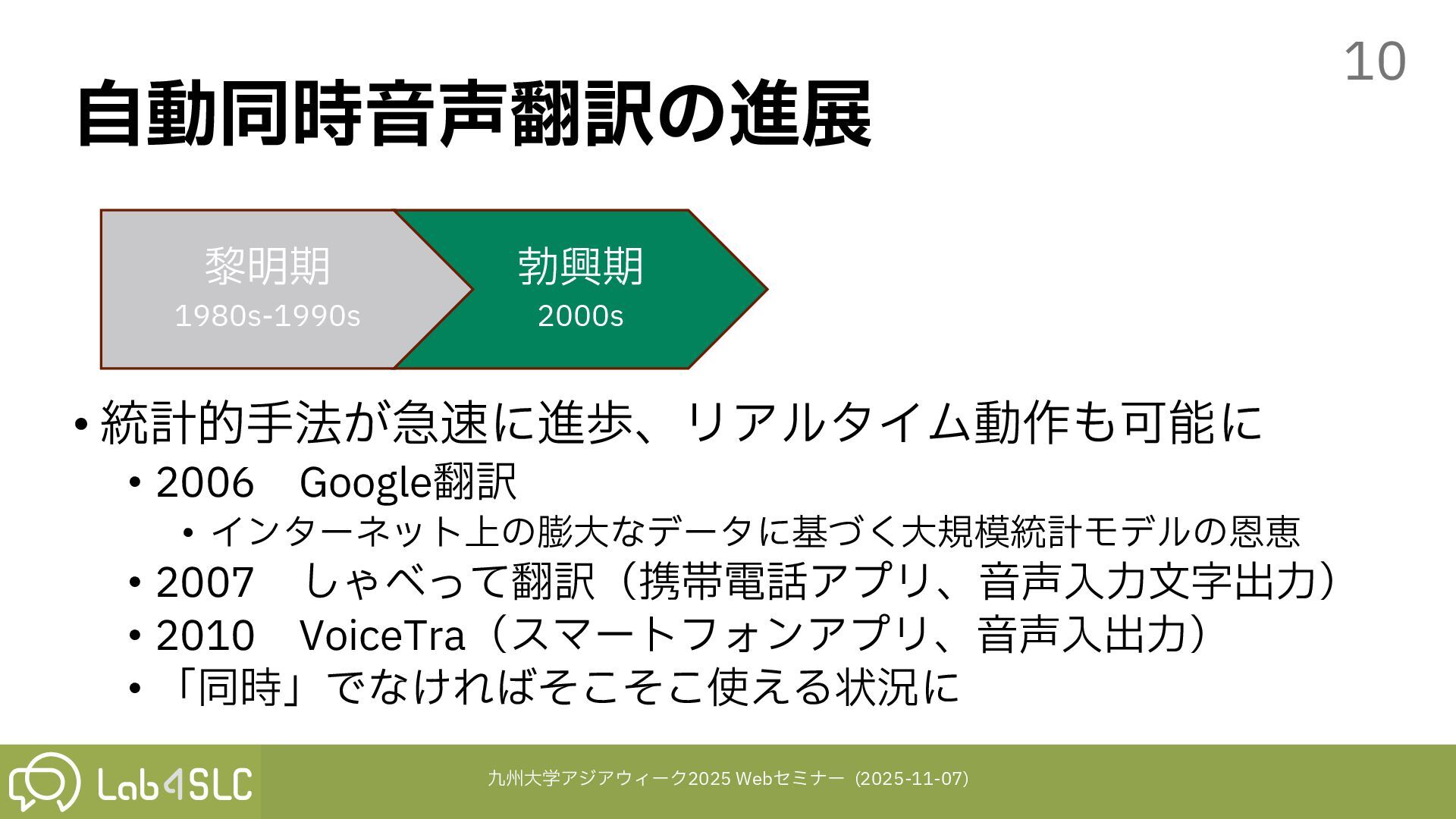 10

自動同時音声翻訳の進展

黎明期
1980s-1990s

勃興期
2000s

• 統計的手法が急速に進歩、リアルタイム動作も可能に
  • 2006　Google翻訳
    • インターネット上の膨大なデータに基づく大規模統計モデルの恩恵
  • 2007　しゃべって翻訳（携帯電話アプリ、音声入力文字出力）
  • 2010　VoiceTra（スマートフォンアプリ、音声入出力）
  • 「同時」でなければそこそこ使える状況に

Lab4SLC

九州大学アジアウィーク2025 Webセミナー (2025-11-07)